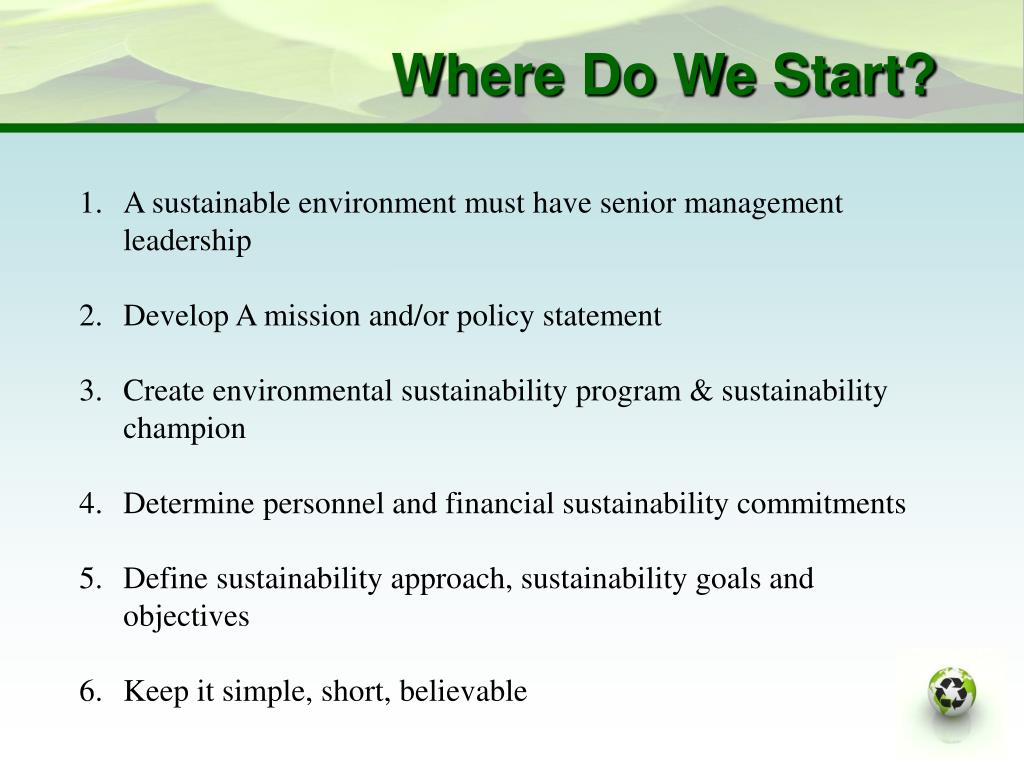 Where Do We Start?

1. A sustainable environment must have senior management leadership

2. Develop A mission and/or policy statement

3. Create environmental sustainability program & sustainability champion

4. Determine personnel and financial sustainability commitments

5. Define sustainability approach, sustainability goals and objectives

6. Keep it simple, short, believable